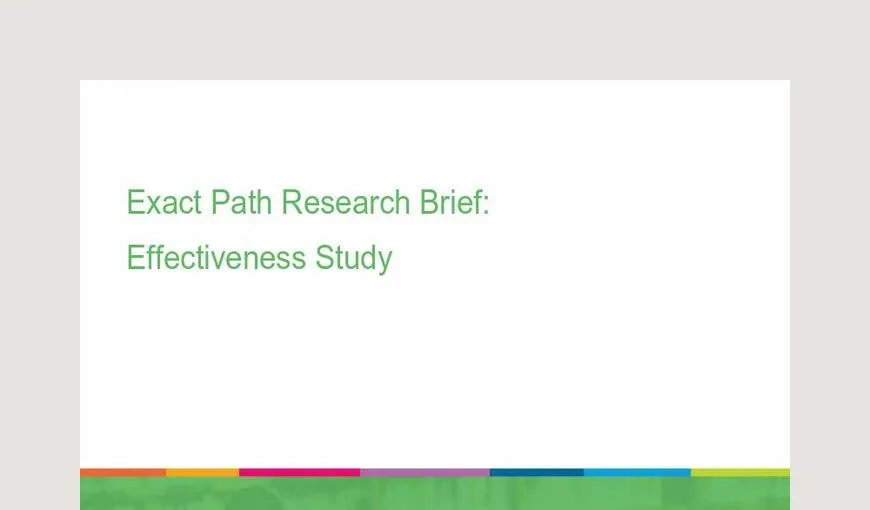 Exact Path Research Brief:

Effectiveness Study